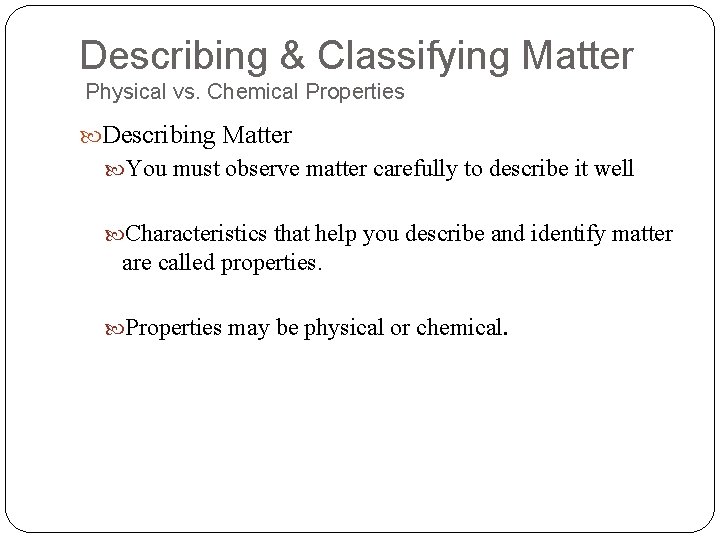 Describing & Classifying Matter
Physical vs. Chemical Properties

Describing Matter

You must observe matter carefully to describe it well

Characteristics that help you describe and identify matter are called properties.

Properties may be physical or chemical.